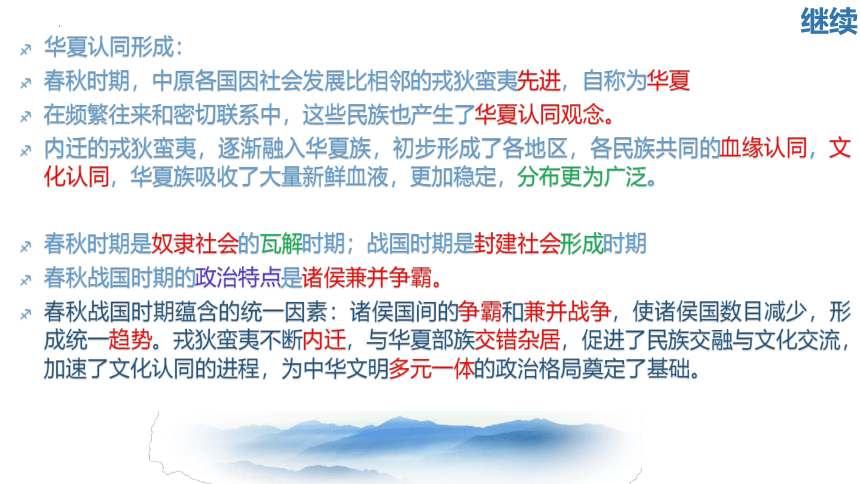 继续

华夏认同形成：

春秋时期，中原各国因社会发展比相邻的戎狄蛮夷先进，自称为华夏

在频繁往来和密切联系中，这些民族也产生了华夏认同观念。

内迁的戎狄蛮夷，逐渐融入华夏族，初步形成了各地区，各民族共同的血缘认同，文化认同，华夏族吸收了大量新鲜血液，更加稳定，分布更为广泛。

春秋时期是奴隶社会的瓦解时期；战国时期是封建社会形成时期

春秋战国时期的政治特点是诸侯兼并争霸。

春秋战国时期蕴含的统一因素：诸侯国间的争霸和兼并战争，使诸侯国数目减少，形成统一趋势。戎狄蛮夷不断内迁，与华夏部族交错杂居，促进了民族交融与文化交流，加速了文化认同的进程，为中华文明多元一体的政治格局奠定了基础。